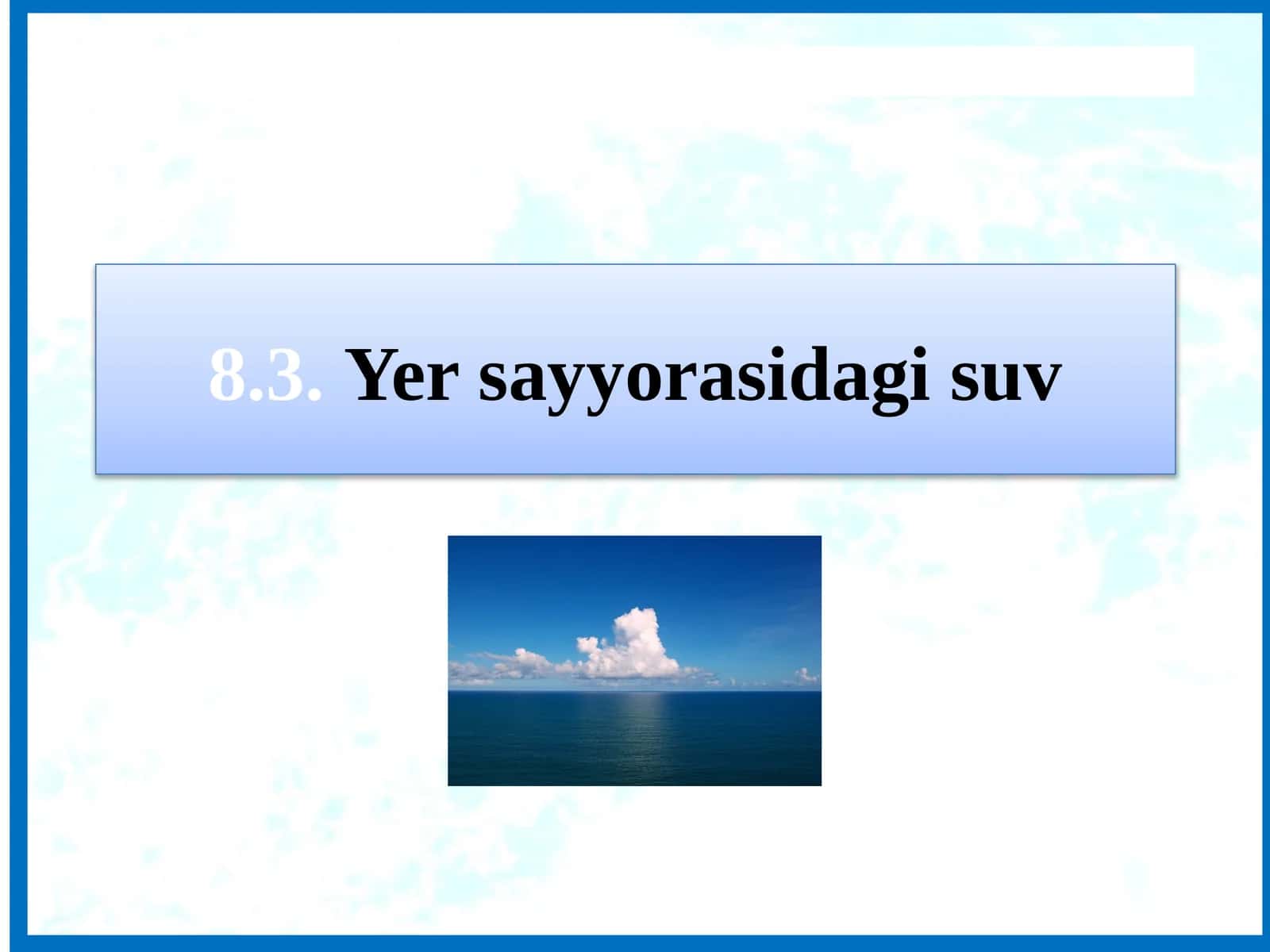 8.3. Yer sayyorasidagi suv